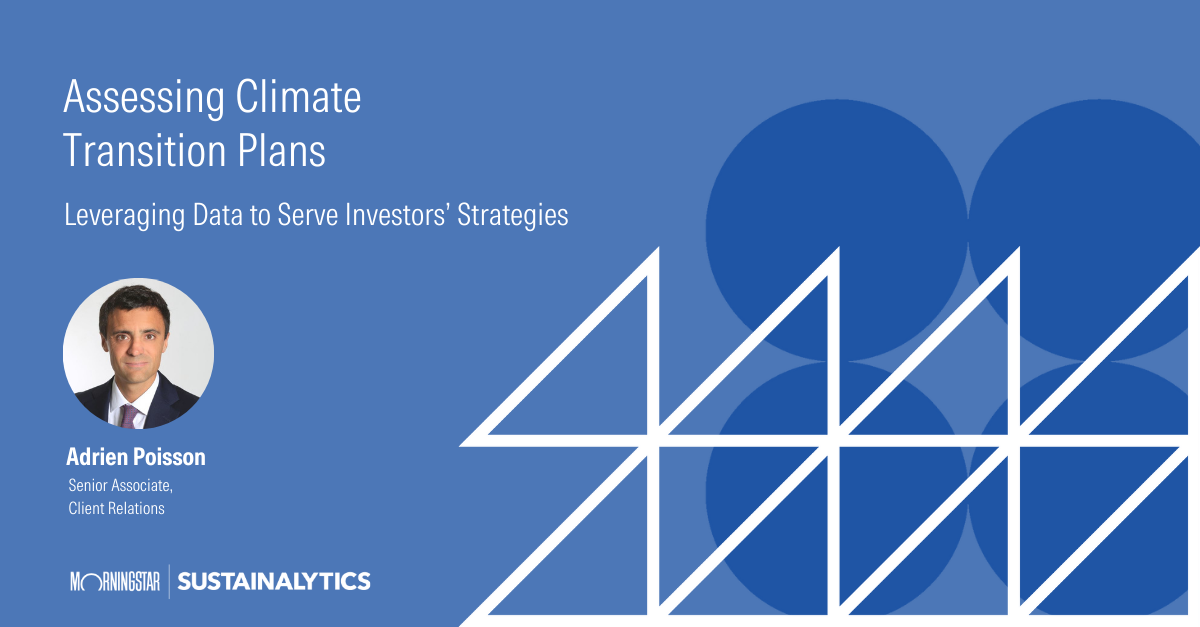 Assessing Climate Transition Plans

Leveraging Data to Serve Investors' Strategies

Adrien Poisson
Senior Associate, Client Relations

MORNINGSTAR | SUSTAINALYTICS